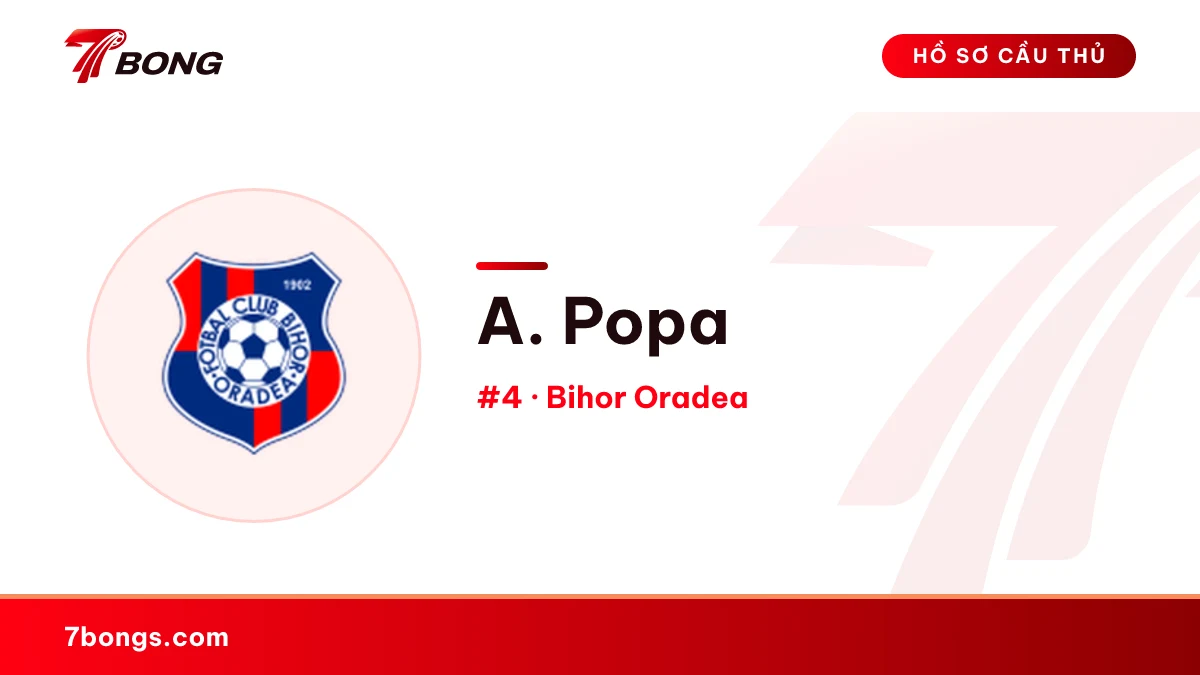 7BONG

HỒ SƠ CẦU THỦ

1902
FOTBAL CLUB BIHOR
ORADEA

A. Popa

#4 · Bihor Oradea

7bongs.com